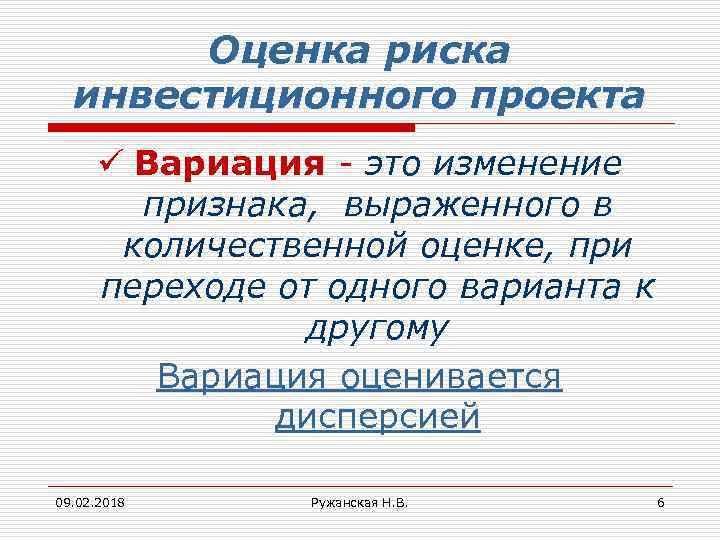 Оценка риска инвестиционного проекта

✓ Вариация - это изменение признака, выраженного в количественной оценке, при переходе от одного варианта к другому

Вариация оценивается дисперсией

09.02.2018 Ружанская Н.В. 6